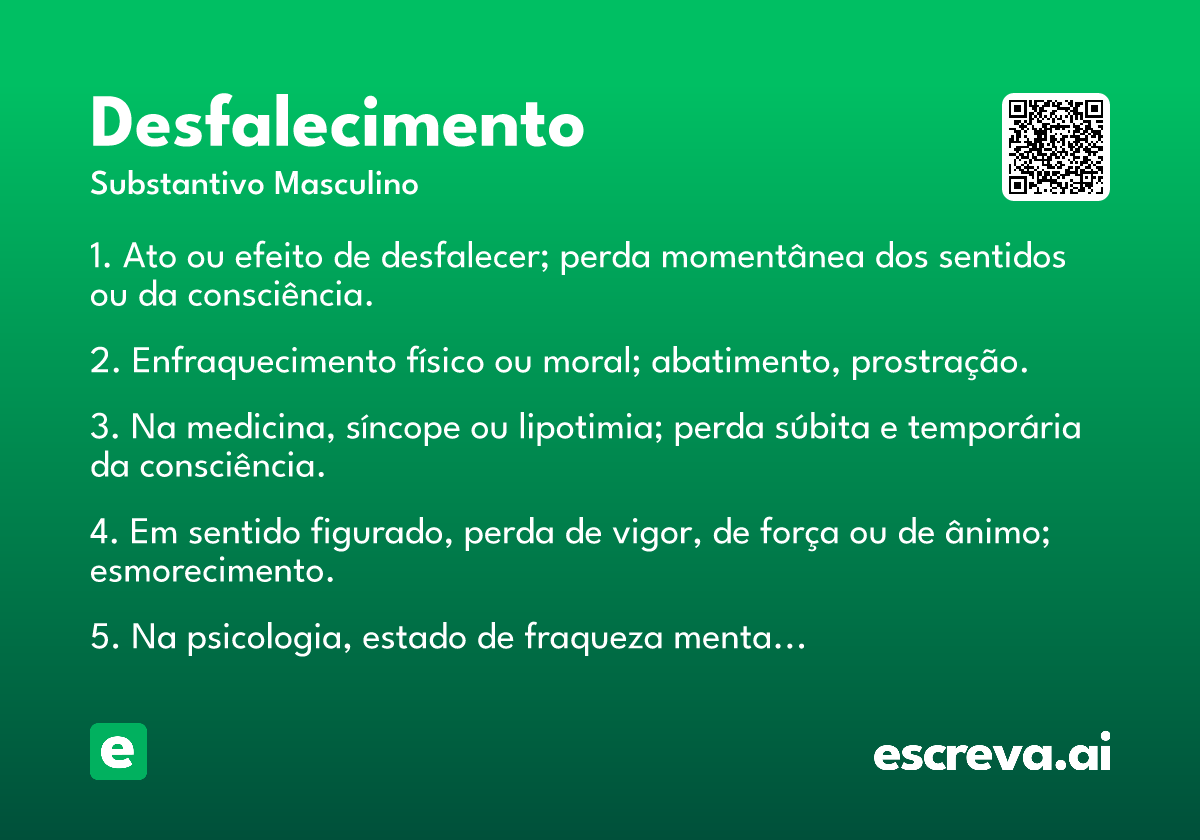 Desfalecimento
Substantivo Masculino

1. Ato ou efeito de desfalecer; perda momentânea dos sentidos ou da consciência.

2. Enfraquecimento físico ou moral; abatimento, prostração.

3. Na medicina, síncope ou lipotimia; perda súbita e temporária da consciência.

4. Em sentido figurado, perda de vigor, de força ou de ânimo; esmorecimento.

5. Na psicologia, estado de fraqueza menta...

e

escreva.ai